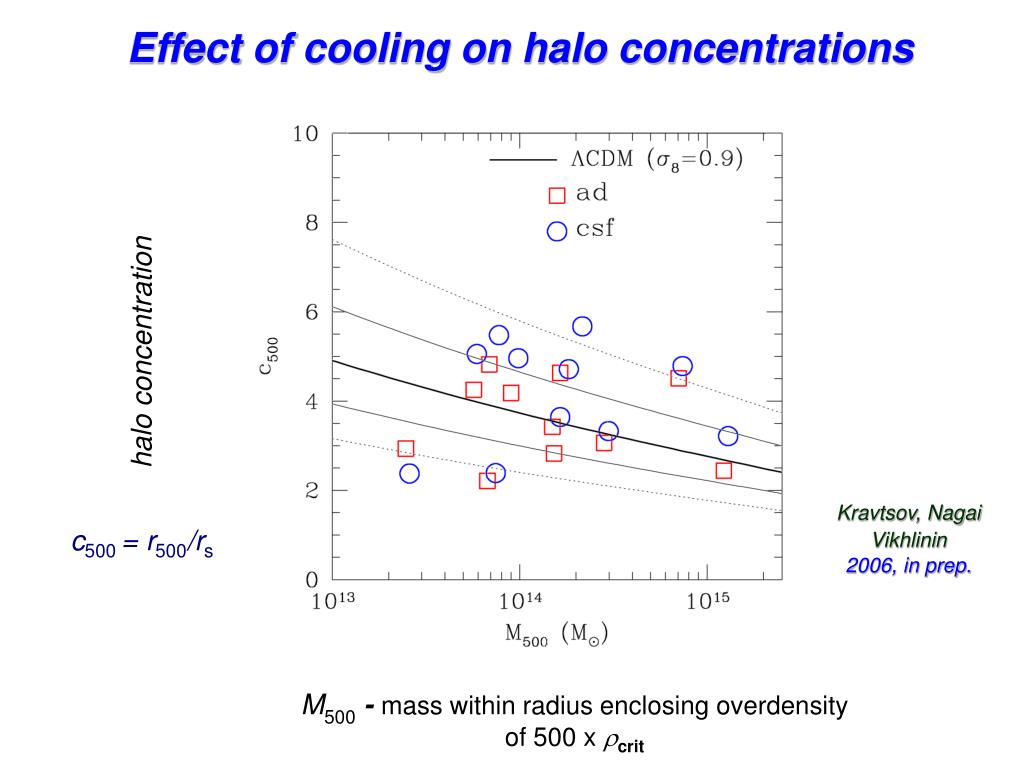 Effect of cooling on halo concentrations

halo concentration

$c_{500} = r_{500}/r_s$

10
8
6
4
2
0

$c_{500}$

$\Lambda$CDM ($\sigma_8$=0.9)
ad
csf

$10^{13}$
$10^{14}$
$10^{15}$

$M_{500}$ ($M_\odot$)

Kravtsov, Nagai Vikhlinin 2006, in prep.

$M_{500}$ - mass within radius enclosing overdensity of 500 x $\rho_{crit}$